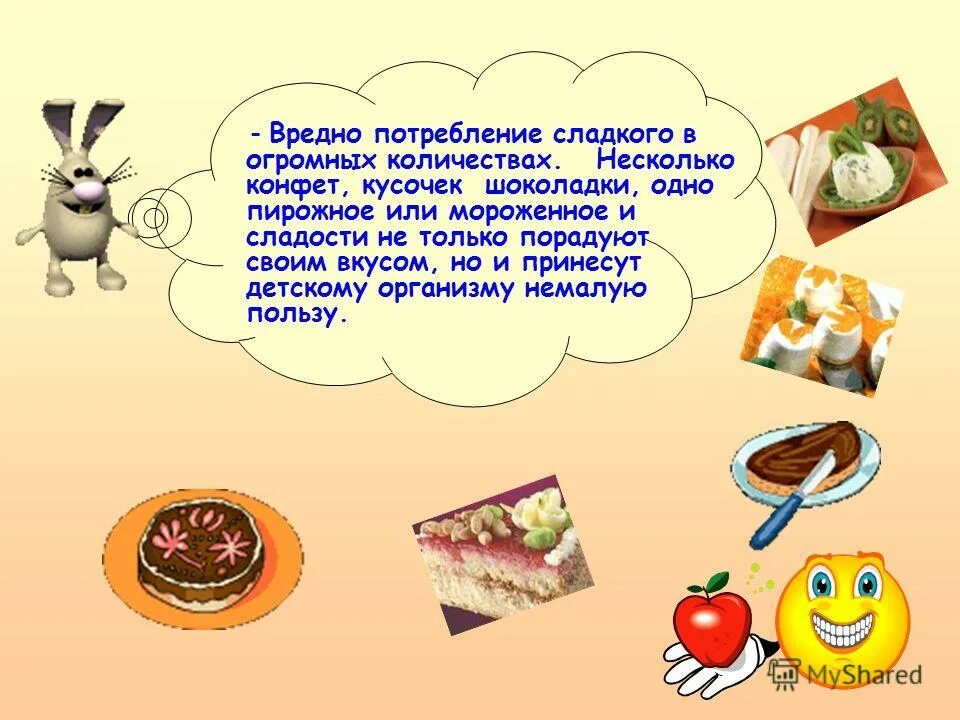 - Вредно потребление сладкого в огромных количествах. Несколько конфет, кусочек шоколадки, одно пирожное или мороженное и сладости не только порадуют своим вкусом, но и принесут детскому организму немалую пользу.

MyShared